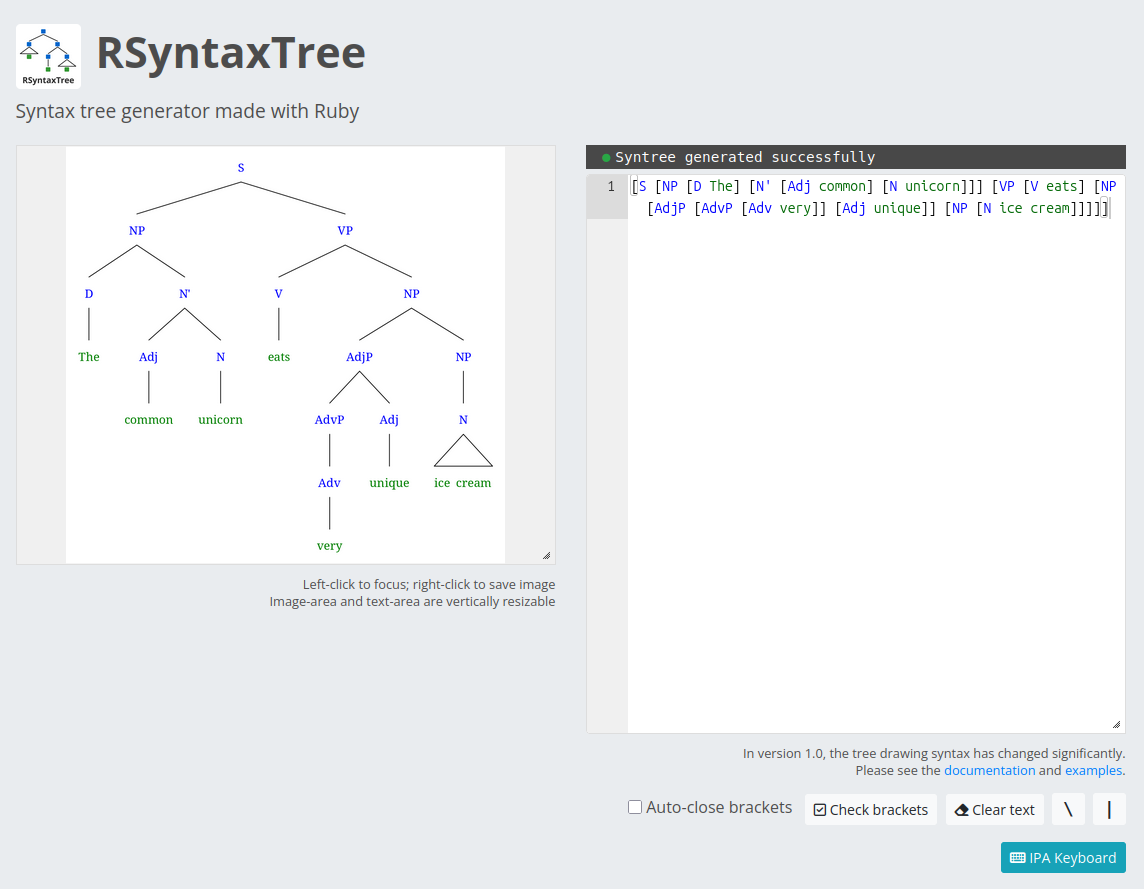 RSyntaxTree

RSyntaxTree

Syntax tree generator made with Ruby

S

NP

VP

D

N'

V

NP

The

Adj

N

eats

AdjP

NP

common

unicorn

AdvP

Adj

N

Adv

unique

ice cream

very

Left-click to focus; right-click to save image
Image-area and text-area are vertically resizable

Syntree generated successfully

1 [S [NP [D The] [N' [Adj common] [N unicorn]]] [VP [V eats] [NP [AdjP [AdvP [Adv very]] [Adj unique]] [NP [N ice cream]]]]]

In version 1.0, the tree drawing syntax has changed significantly.
Please see the documentation and examples.

Auto-close brackets

Check brackets

Clear text

\

|

IPA Keyboard